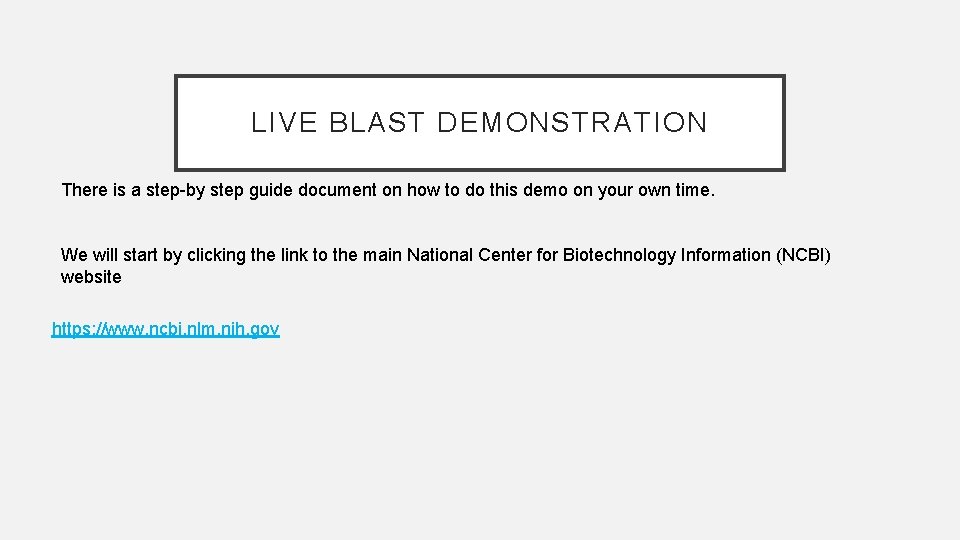 LIVE BLAST DEMONSTRATION

There is a step-by step guide document on how to do this demo on your own time.

We will start by clicking the link to the main National Center for Biotechnology Information (NCBI) website

https://www.ncbi.nlm.nih.gov